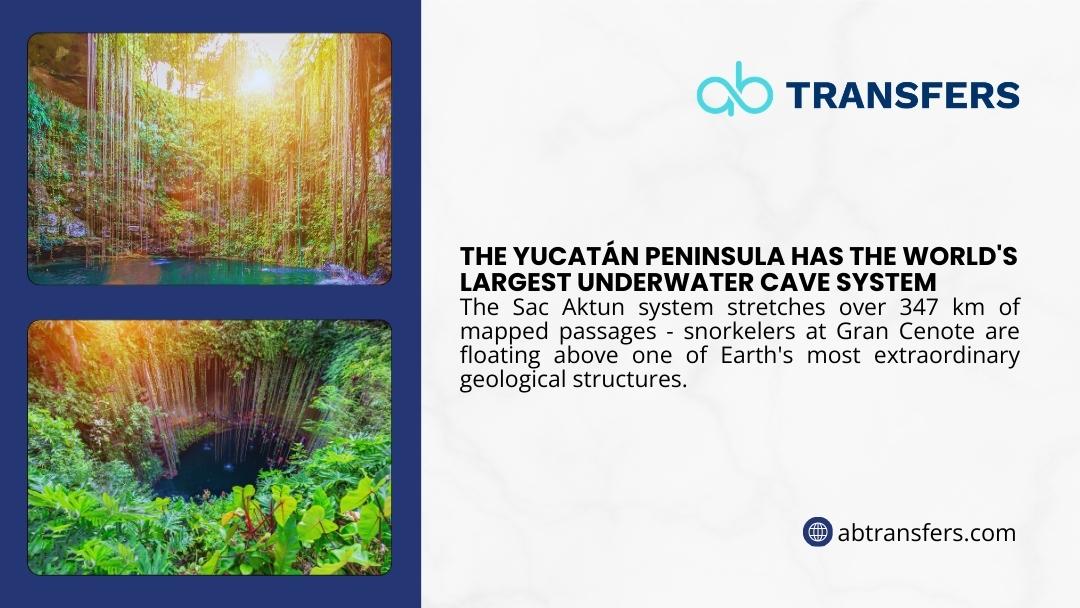 ab TRANSFERS

THE YUCATÁN PENINSULA HAS THE WORLD'S LARGEST UNDERWATER CAVE SYSTEM

The Sac Aktun system stretches over 347 km of mapped passages - snorkelers at Gran Cenote are floating above one of Earth's most extraordinary geological structures.

abtransfers.com